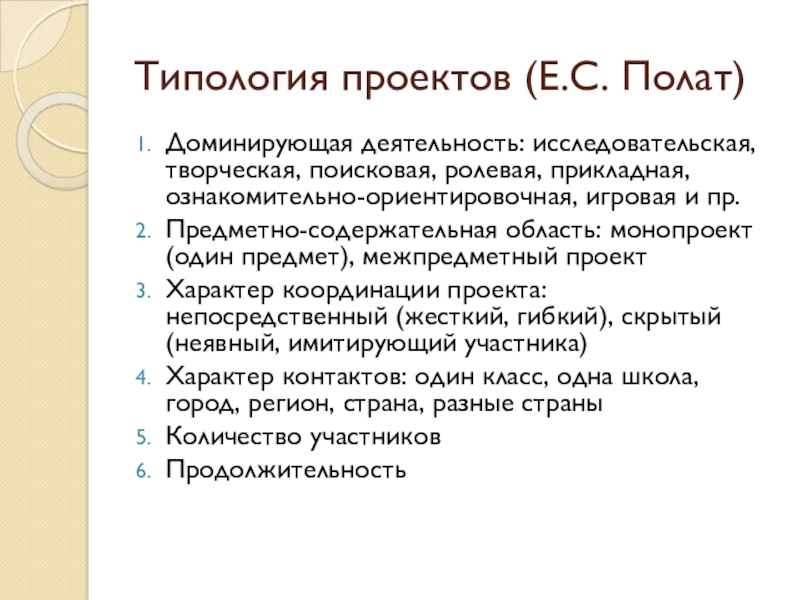 Типология проектов (Е.С. Полат)

1. Доминирующая деятельность: исследовательская, творческая, поисковая, ролевая, прикладная, ознакомительно-ориентировочная, игровая и пр.
2. Предметно-содержательная область: монопроект (один предмет), межпредметный проект
3. Характер координации проекта: непосредственный (жесткий, гибкий), скрытый (неявный, имитирующий участника)
4. Характер контактов: один класс, одна школа, город, регион, страна, разные страны
5. Количество участников
6. Продолжительность